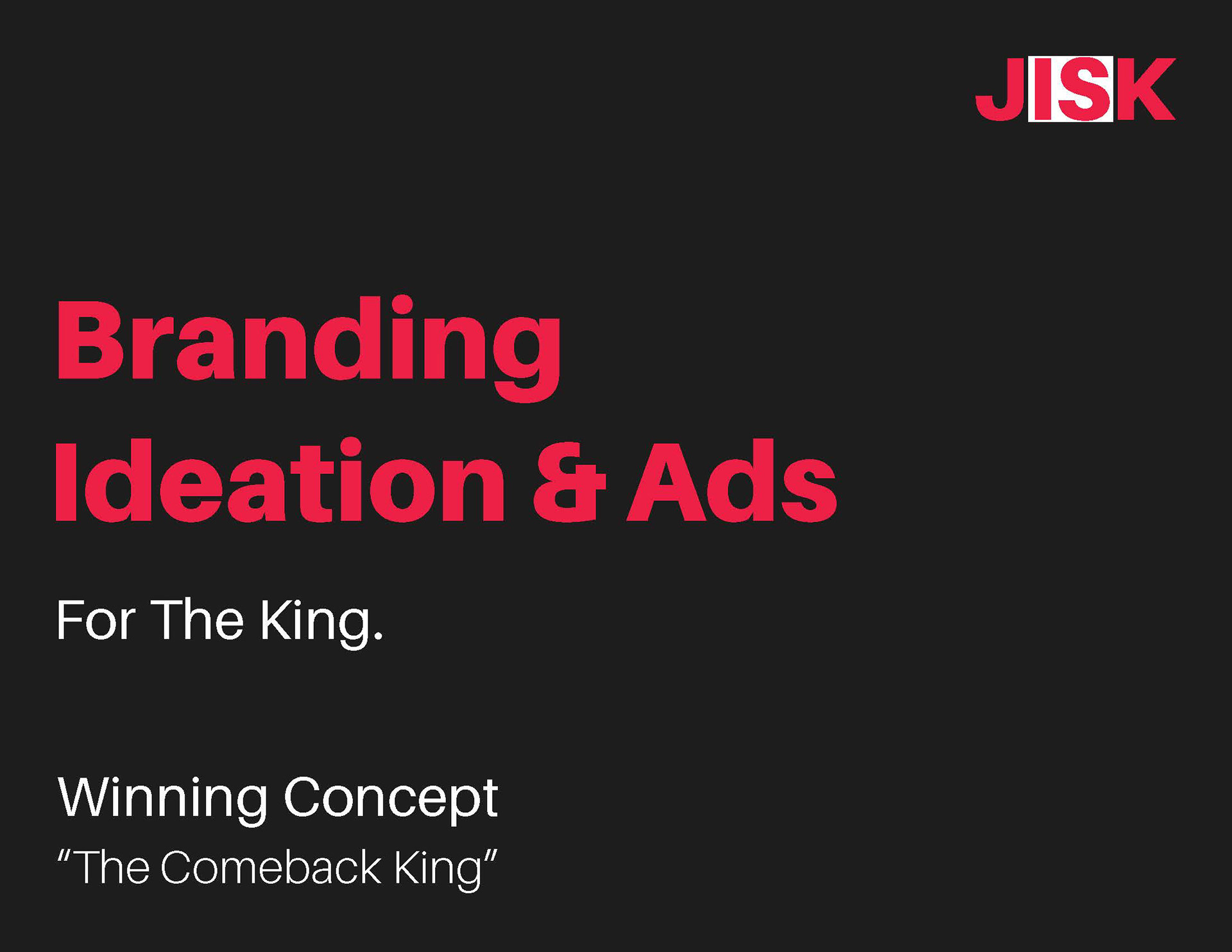 JISK

Branding Ideation & Ads

For The King.

Winning Concept
"The Comeback King"